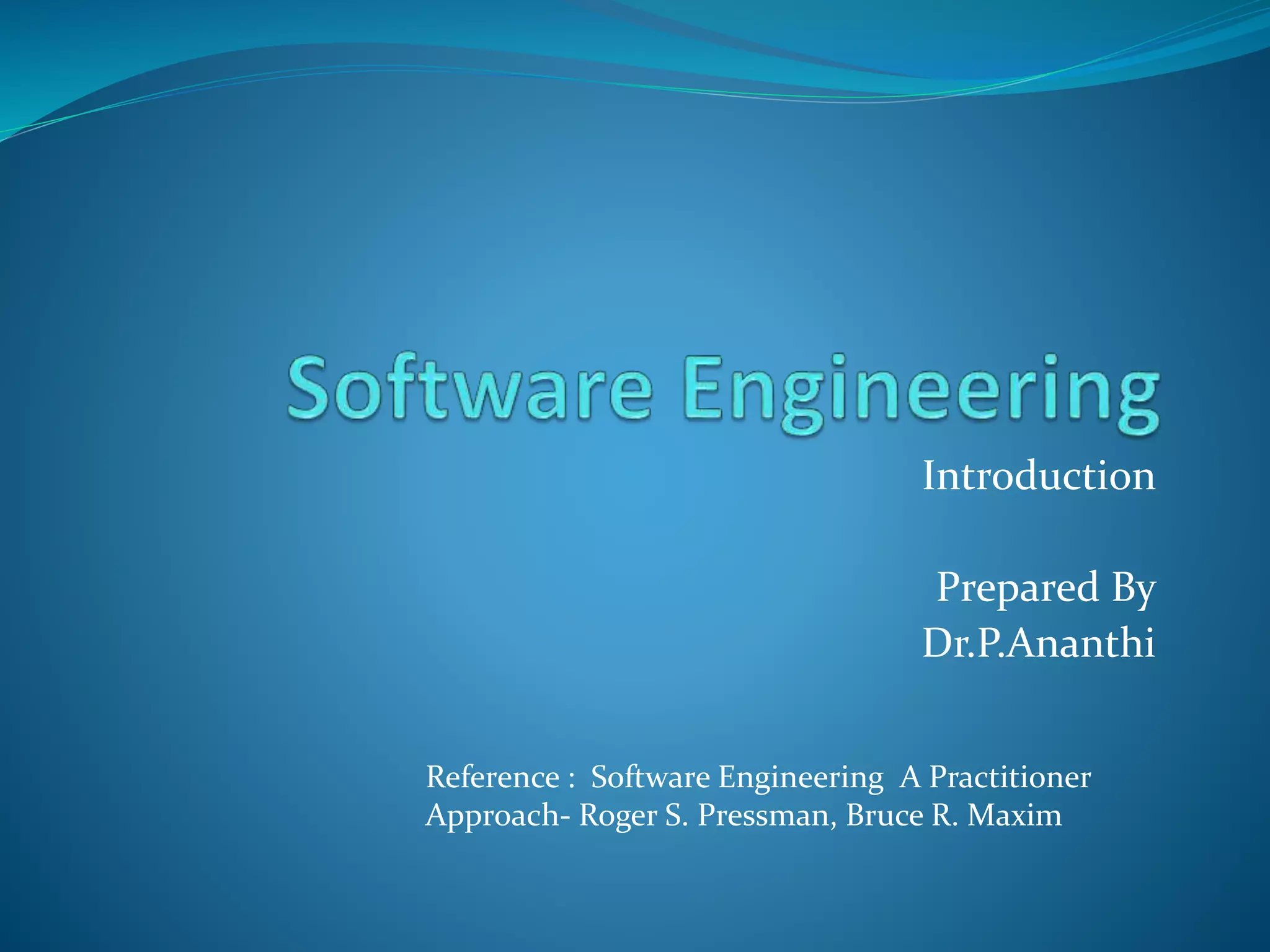 Software Engineering

Introduction

Prepared By
Dr.P.Ananthi

Reference : Software Engineering A Practitioner Approach- Roger S. Pressman, Bruce R. Maxim